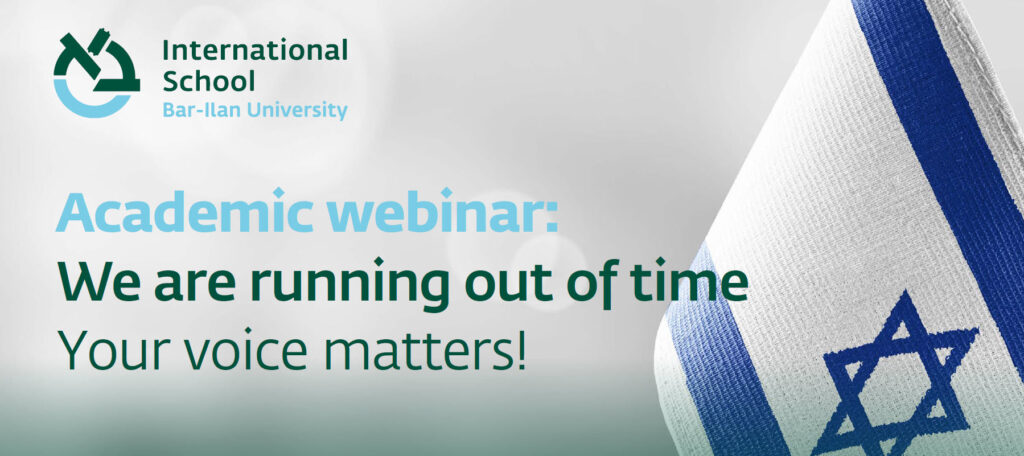 International School
Bar-Ilan University

Academic webinar:
We are running out of time
Your voice matters!